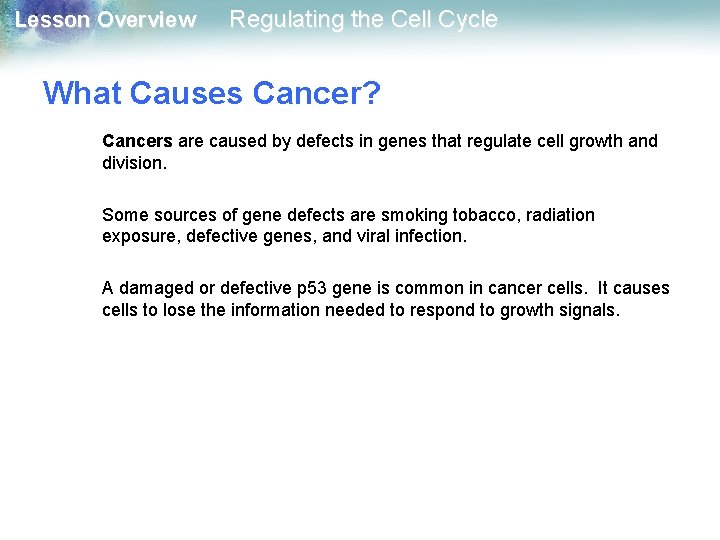 Lesson Overview Regulating the Cell Cycle

What Causes Cancer?

Cancers are caused by defects in genes that regulate cell growth and division.

Some sources of gene defects are smoking tobacco, radiation exposure, defective genes, and viral infection.

A damaged or defective p53 gene is common in cancer cells. It causes cells to lose the information needed to respond to growth signals.